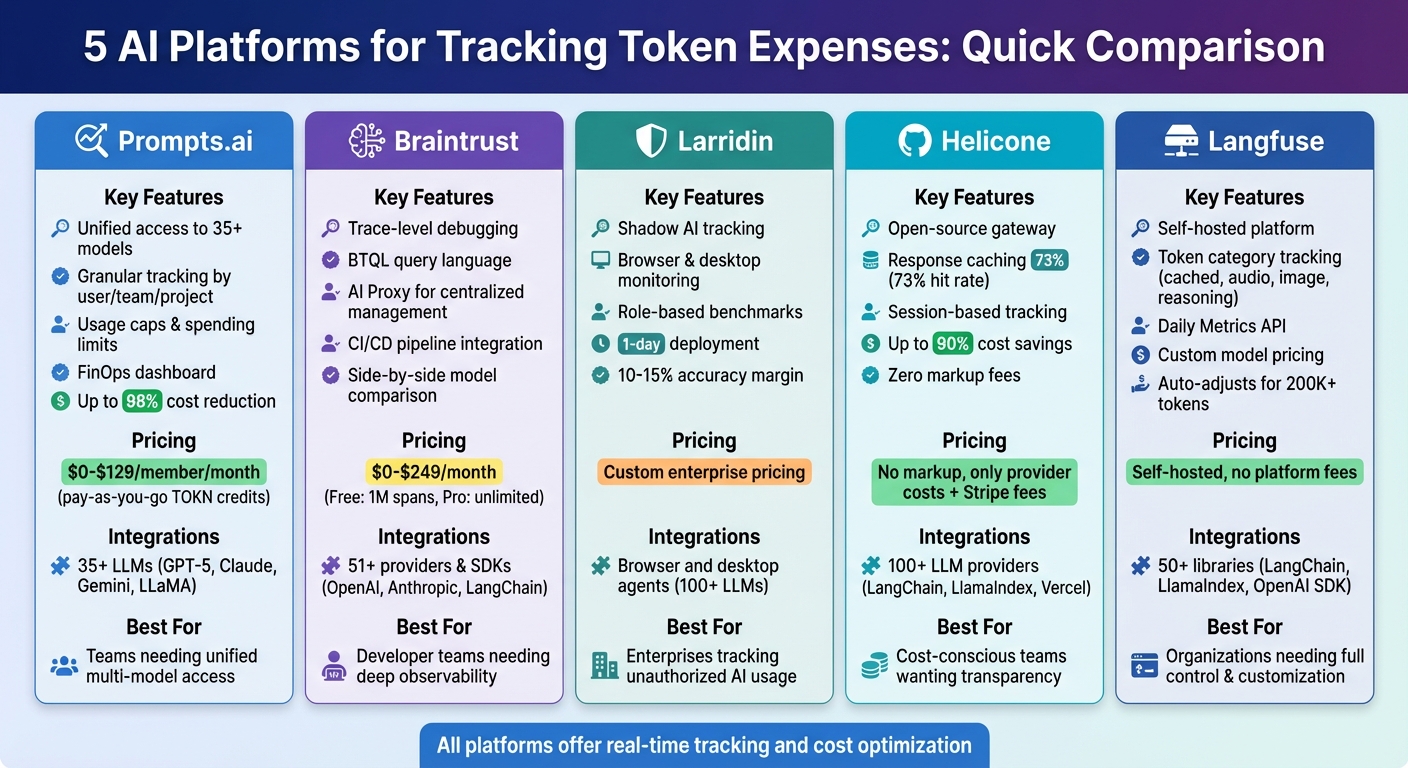 5 AI Platforms for Tracking Token Expenses: Quick Comparison

Prompts.ai

Key Features

Unified access to 35+ models

Granular tracking by user/team/project

Usage caps & spending limits

FinOps dashboard

Up to 98% cost reduction

Pricing

$0-$129/member/month

(pay-as-you-go TOKN credits)

Integrations

35+ LLMs (GPT-5, Claude, Gemini, LLaMA)

Best For

Teams needing unified multi-model access

Braintrust

Key Features

Trace-level debugging

BTQL query language

AI Proxy for centralized management

CI/CD pipeline integration

Side-by-side model comparison

Pricing

$0-$249/month

(Free: 1M spans, Pro: unlimited)

Integrations

51+ providers & SDKs (OpenAI, Anthropic, LangChain)

Best For

Developer teams needing deep observability

Larridin

Key Features

Shadow AI tracking

Browser & desktop monitoring

Role-based benchmarks

1-day deployment

10-15% accuracy margin

Pricing

Custom enterprise pricing

Integrations

Browser and desktop agents (100+ LLMs)

Best For

Enterprises tracking unauthorized AI usage

Helicone

Key Features

Open-source gateway

Response caching 73% (73% hit rate)

Session-based tracking

Up to 90% cost savings

Zero markup fees

Pricing

No markup, only provider costs + Stripe fees

Integrations

100+ LLM providers (LangChain, LlamaIndex, Vercel)

Best For

Cost-conscious teams wanting transparency

Langfuse

Key Features

Self-hosted platform

Token category tracking (cached, audio, image, reasoning)

Daily Metrics API

Custom model pricing

Auto-adjusts for 200K+ tokens

Pricing

Self-hosted, no platform fees

Integrations

50+ libraries (LangChain, LlamaIndex, OpenAI SDK)

Best For

Organizations needing full control & customization

All platforms offer real-time tracking and cost optimization